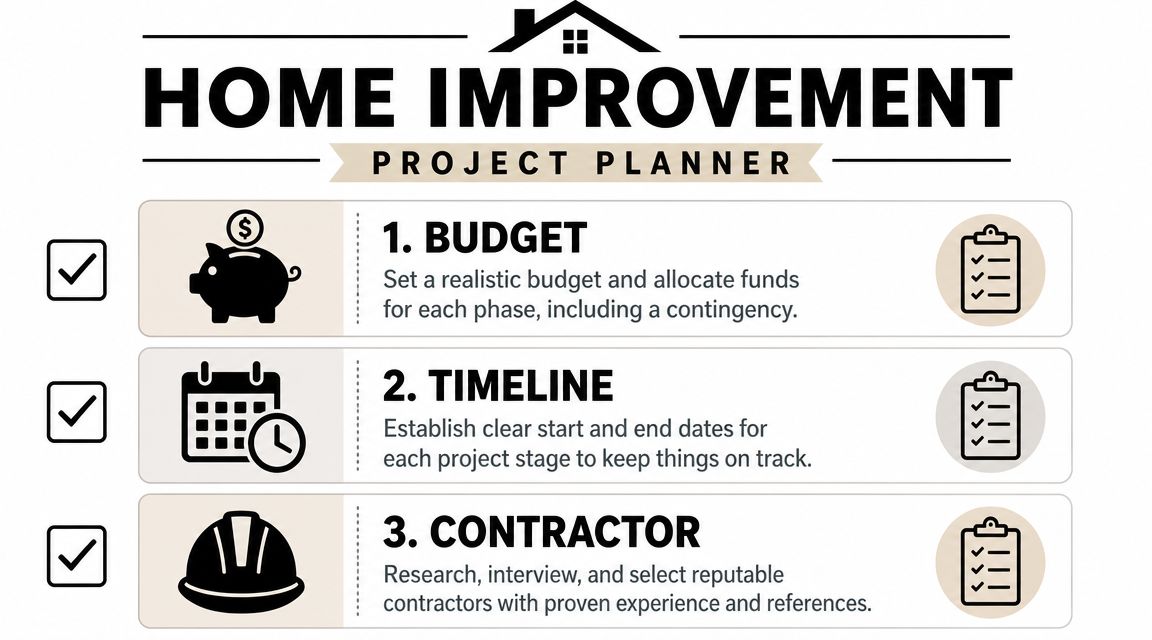 HOME IMPROVEMENT

PROJECT PLANNER

1. BUDGET

Set a realistic budget and allocate funds for each phase, including a contingency.

2. TIMELINE

Establish clear start and end dates for each project stage to keep things on track.

3. CONTRACTOR

Research, interview, and select reputable contractors with proven experience and references.